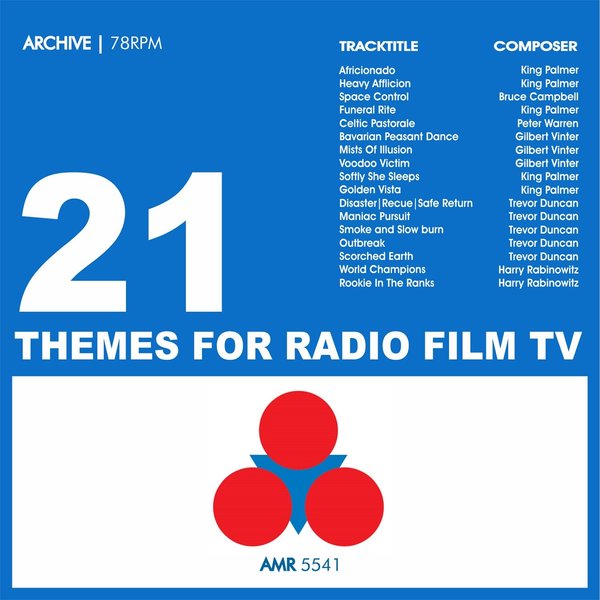 ARCHIVE | 78RPM

| TRACKTITLE | COMPOSER |
|---|---|
| Africionado | King Palmer |
| Heavy Afflicion | King Palmer |
| Space Control | Bruce Campbell |
| Funeral Rite | King Palmer |
| Celtic Pastorale | Peter Warren |
| Bavarian Peasant Dance | Gilbert Vinter |
| Mists Of Illusion | Gilbert Vinter |
| Voodoo Victim | Gilbert Vinter |
| Softly She Sleeps | King Palmer |
| Golden Vista | King Palmer |
| Disaster\|Recue\|Safe Return | Trevor Duncan |
| Maniac Pursuit | Trevor Duncan |
| Smoke and Slow burn | Trevor Duncan |
| Outbreak | Trevor Duncan |
| Scorched Earth | Trevor Duncan |
| World Champions | Harry Rabinowitz |
| Rookie In The Ranks | Harry Rabinowitz |

21

THEMES FOR RADIO FILM TV

AMR 5541